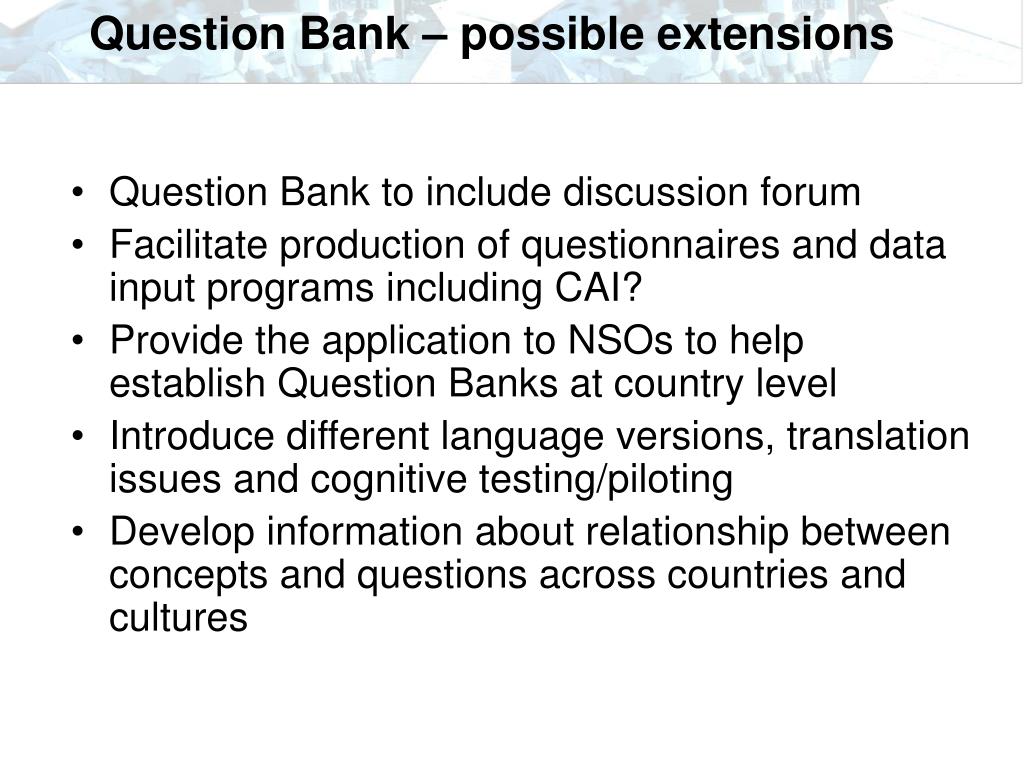 Question Bank – possible extensions

• Question Bank to include discussion forum
• Facilitate production of questionnaires and data input programs including CAI?
• Provide the application to NSOs to help establish Question Banks at country level
• Introduce different language versions, translation issues and cognitive testing/piloting
• Develop information about relationship between concepts and questions across countries and cultures